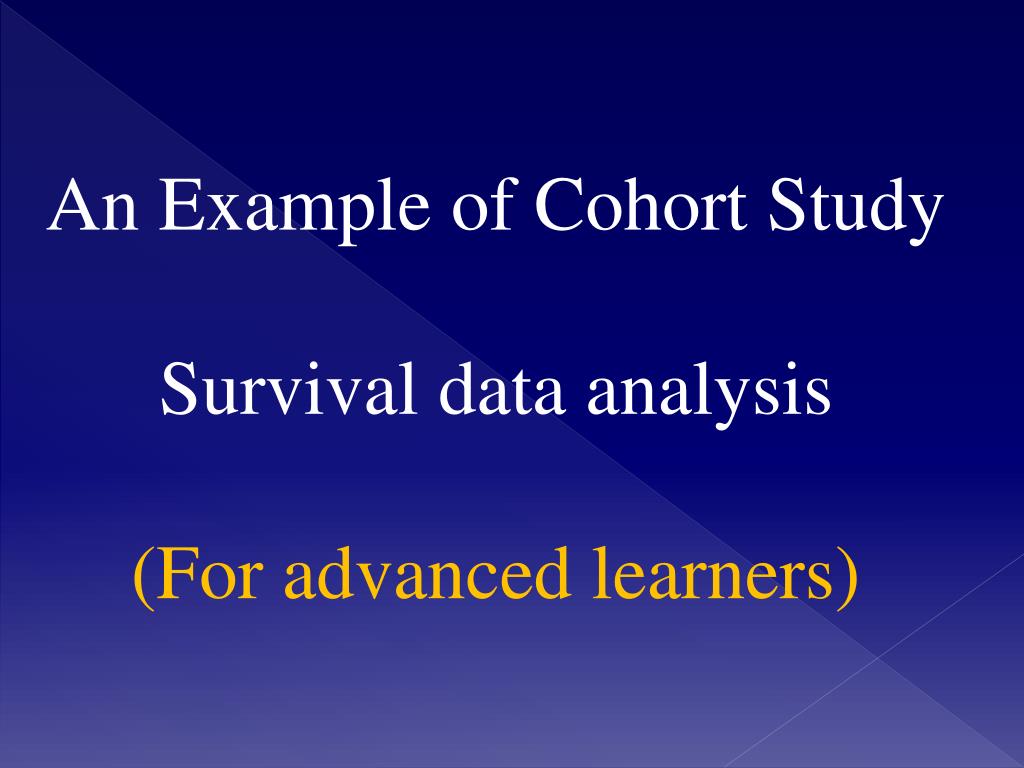 An Example of Cohort Study

Survival data analysis

(For advanced learners)